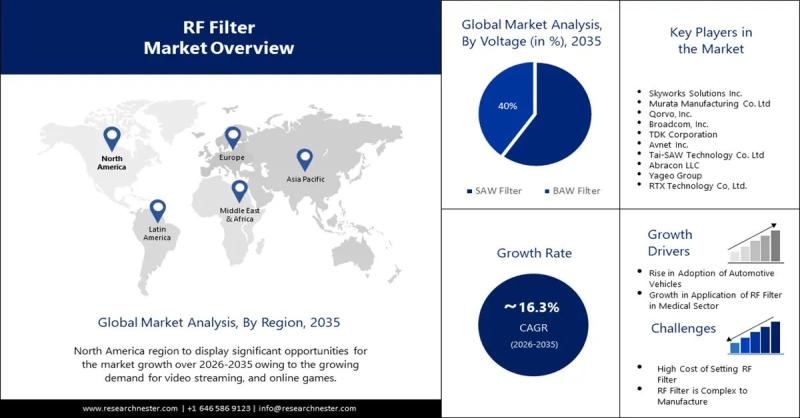 RF Filter
Market Overview

North America

Europe

Asia Pacific

Middle East & Africa

Latin America

Global Market Analysis, By Region, 2035

North America region to display significant opportunities for the market growth over 2026-2035 owing to the growing demand for video streaming, and online games.

www.researchnester.com | +1 646 586 9123 | info@researchnester.com

Global Market Analysis, By Voltage (in %), 2035

40%

SAW Filter BAW Filter

Key Players in the Market

Skyworks Solutions Inc.
Murata Manufacturing Co. Ltd
Qorvo, Inc.
Broadcom, Inc.
TDK Corporation
Avnet Inc.
Tai-SAW Technology Co. Ltd
Abracon LLC
Yageo Group
RTX Technology Co, Ltd.

Growth Rate

~16.3%
CAGR
(2026-2035)

Growth Drivers

Rise in Adoption of Automotive Vehicles
Growth in Application of RF Filter in Medical Sector

Challenges

High Cost of Setting RF Filter
RF Filter is Complex to Manufacture